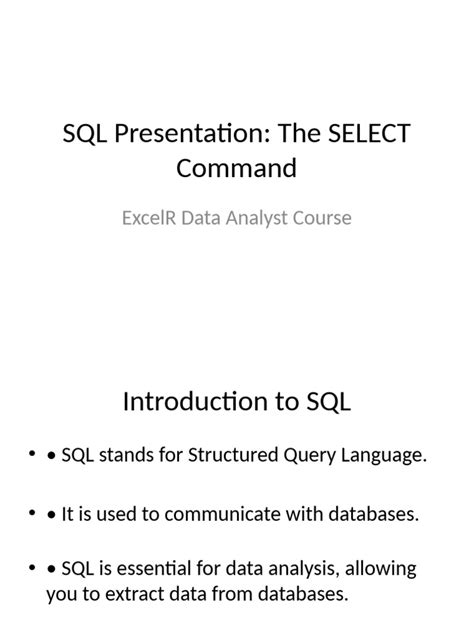 SQL Presentation: The SELECT Command

ExcelR Data Analyst Course

Introduction to SQL

• • SQL stands for Structured Query Language.

• • It is used to communicate with databases.

• • SQL is essential for data analysis, allowing you to extract data from databases.